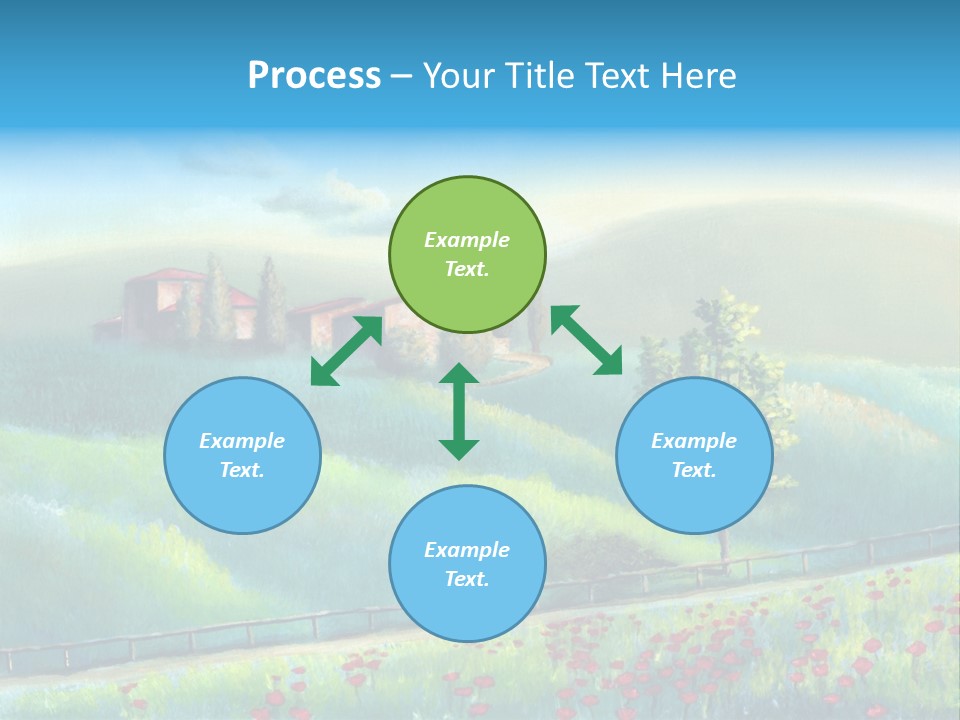 Process – Your Title Text Here

Example Text.

Example Text.

Example Text.

Example Text.